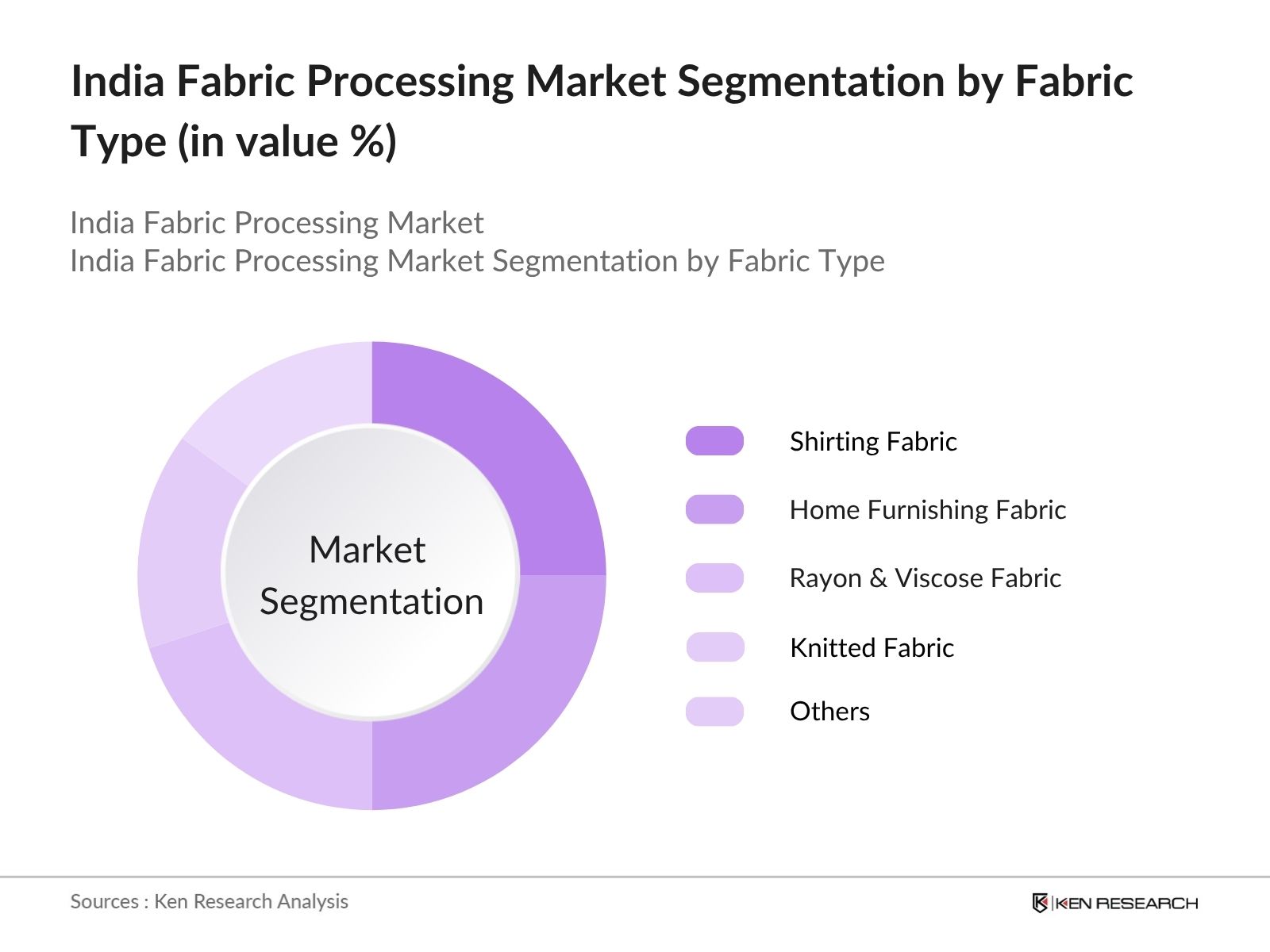 India Fabric Processing Market Segmentation by Fabric Type (in value %)

India Fabric Processing Market
India Fabric Processing Market Segmentation by Fabric Type

Market Segmentation

Shirting Fabric
Home Furnishing Fabric
Rayon & Viscose Fabric
Knitted Fabric
Others

Sources : Ken Research Analysis

KEN RESEARCH